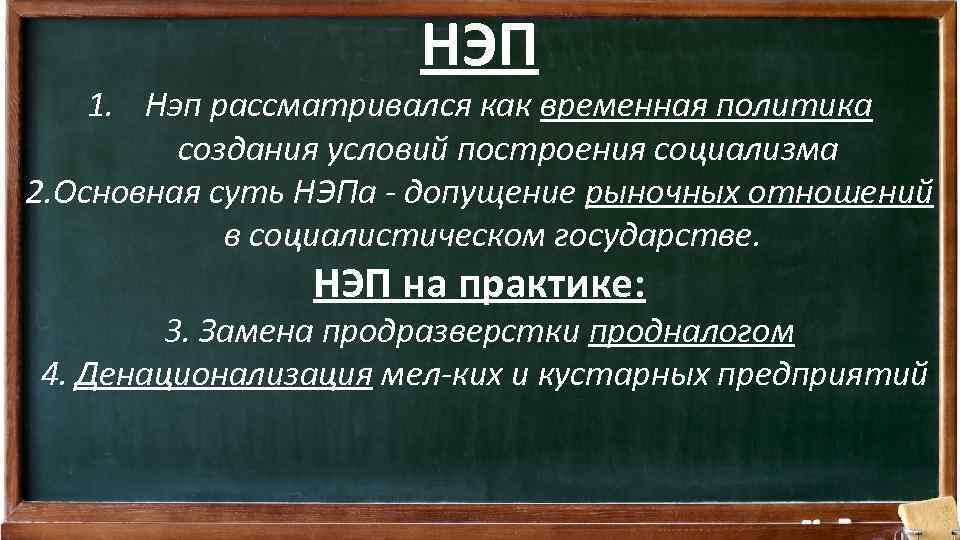 НЭП

1. Нэп рассматривался как временная политика создания условий построения социализма

2.Основная суть НЭПа - допущение рыночных отношений в социалистическом государстве.

НЭП на практике:

3. Замена продразверстки продналогом

4. Денационализация мел-ких и кустарных предприятий